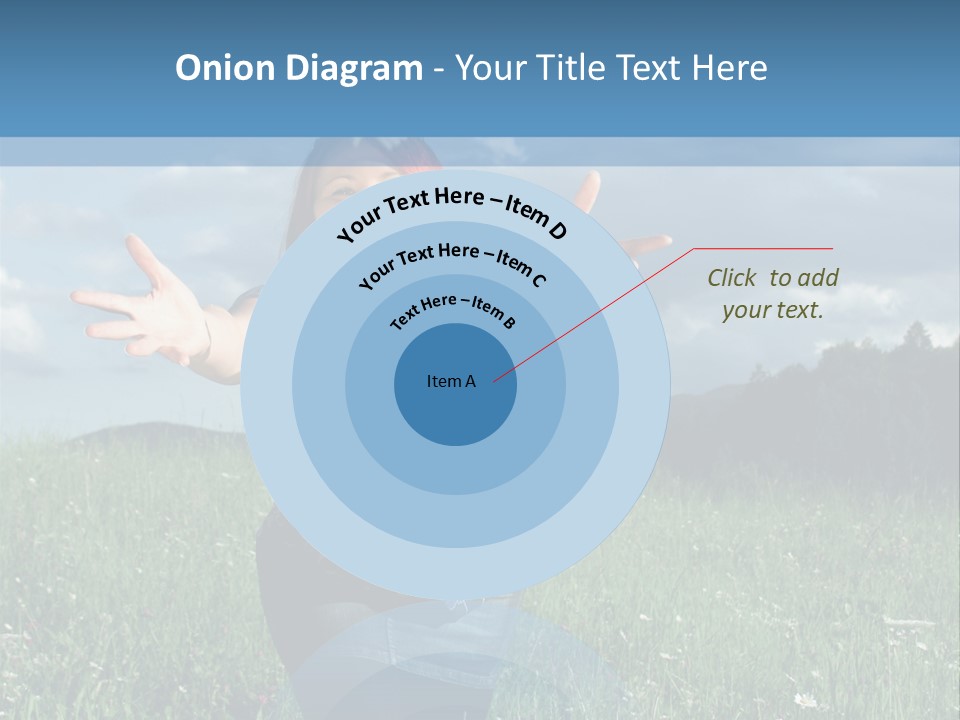 Onion Diagram - Your Title Text Here

Your Text Here – Item D

Your Text Here – Item C

Text Here – Item B

Item A

Click to add your text.